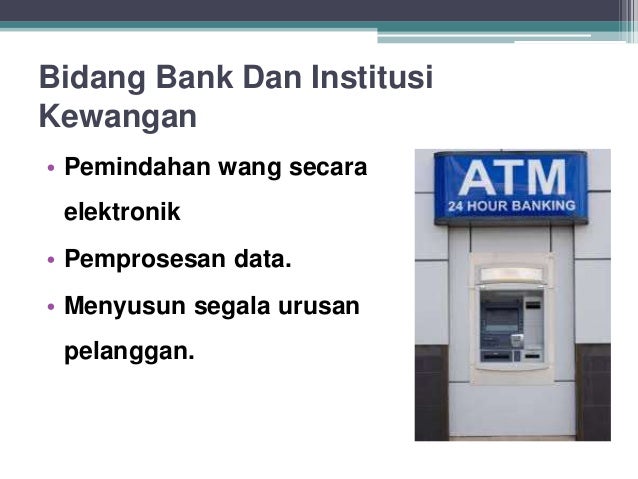 Bidang Bank Dan Institusi Kewangan

• Pemindahan wang secara elektronik
• Pemprosesan data.
• Menyusun segala urusan pelanggan.

ATM
24 HOUR BANKING